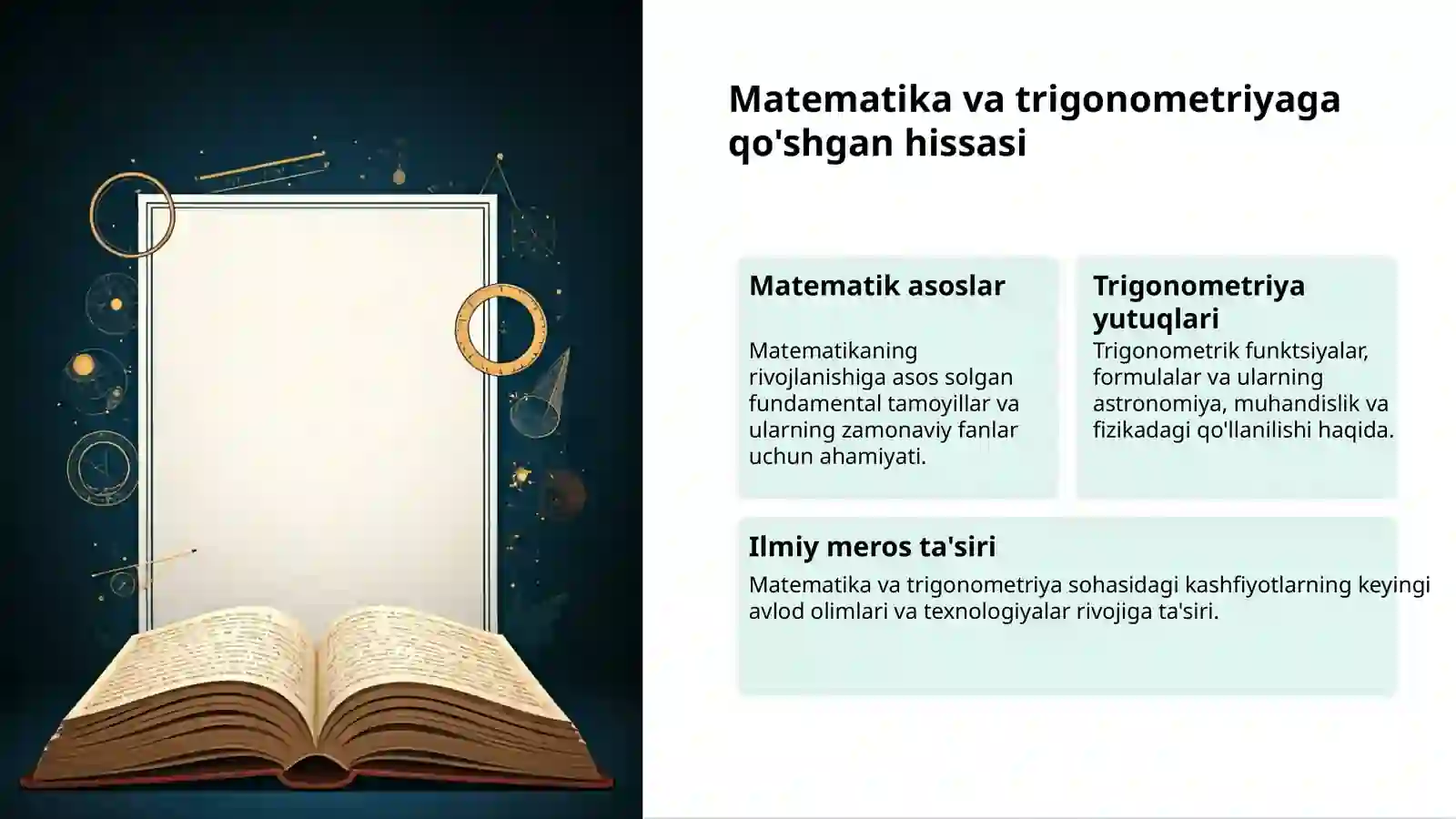 Matematika va trigonometriyaga qo'shgan hissasi

Matematik asoslar

Matematikaning rivojlanishiga asos solgan fundamental tamoyillar va ularning zamonaviy fanlar uchun ahamiyati.

Trigonometriya yutuqlari

Trigonometrik funktsiyalar, formulalar va ularning astronomiya, muhandislik va fizikadagi qo'llanilishi haqida.

Ilmiy meros ta'siri

Matematika va trigonometriya sohasidagi kashfiyotlarning keyingi avlod olimlari va texnologiyalar rivojiga ta'siri.